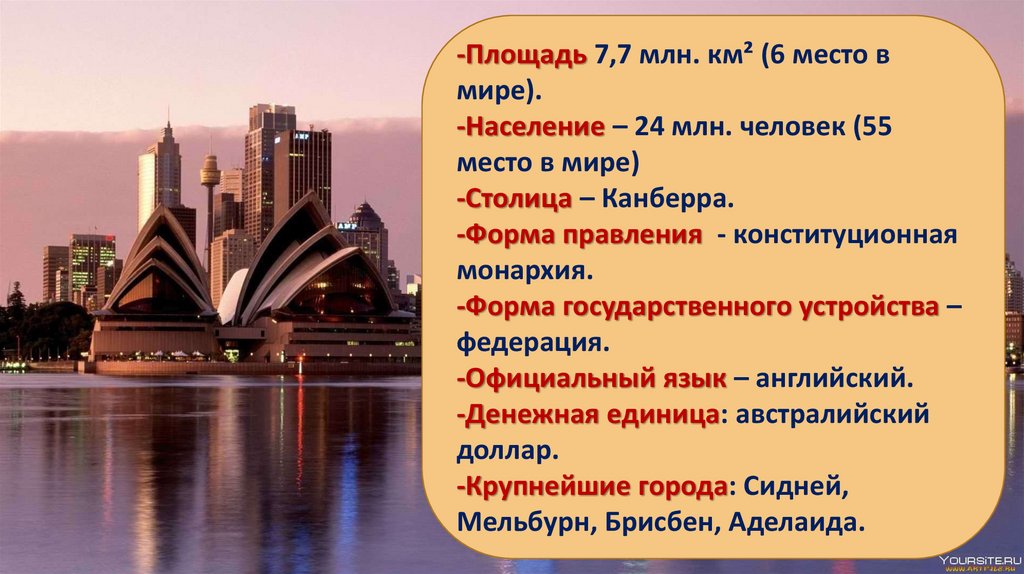 -Площадь 7,7 млн. км² (6 место в мире).
-Население – 24 млн. человек (55 место в мире)
-Столица – Канберра.
-Форма правления - конституционная монархия.
-Форма государственного устройства – федерация.
-Официальный язык – английский.
-Денежная единица: австралийский доллар.
-Крупнейшие города: Сидней, Мельбурн, Брисбен, Аделаида.

YOURSITE.RU